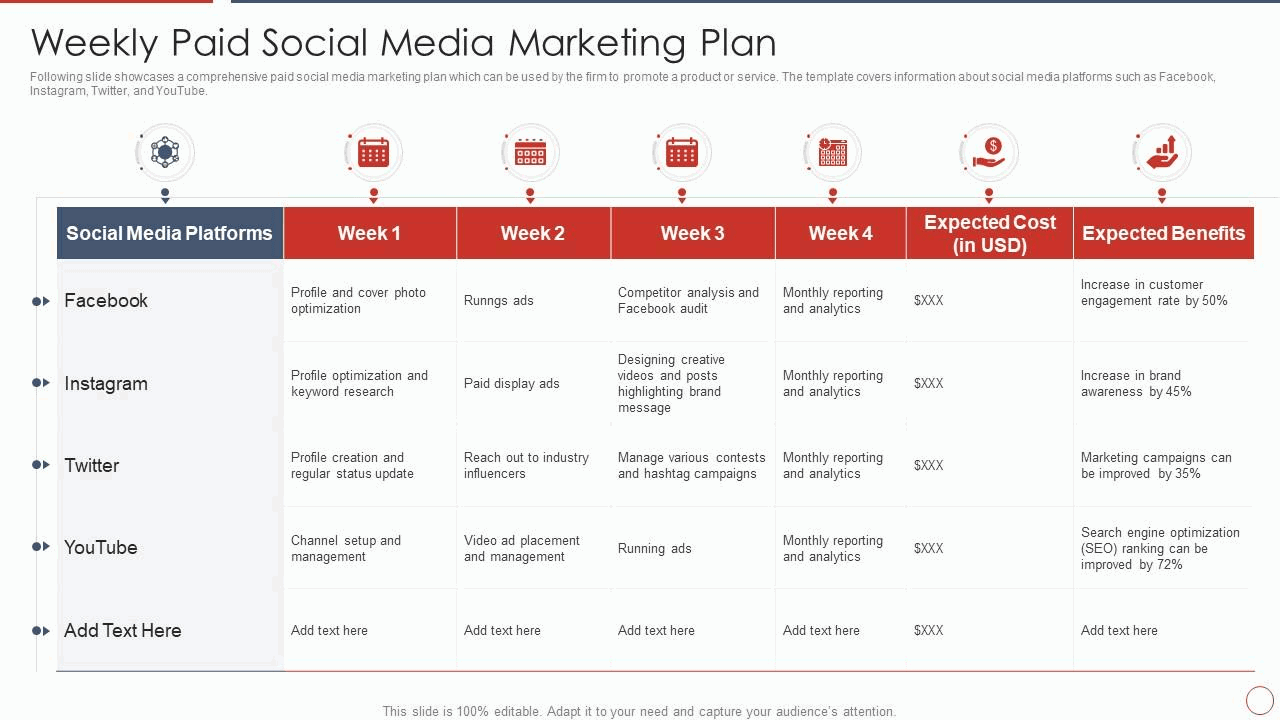 Weekly Paid Social Media Marketing Plan

Following slide showcases a comprehensive paid social media marketing plan which can be used by the firm to promote a product or service. The template covers information about social media platforms such as Facebook, Instagram, Twitter, and YouTube.

| Social Media Platforms | Week 1 | Week 2 | Week 3 | Week 4 | Expected Cost (in USD) | Expected Benefits |
|---|---|---|---|---|---|---|
| Facebook | Profile and cover photo optimization | Runngs ads | Competitor analysis and Facebook audit | Monthly reporting and analytics | $XXX | Increase in customer engagement rate by 50% |
| Instagram | Profile optimization and keyword research | Paid display ads | Designing creative videos and posts highlighting brand message | Monthly reporting and analytics | $XXX | Increase in brand awareness by 45% |
| Twitter | Profile creation and regular status update | Reach out to industry influencers | Manage various contests and hashtag campaigns | Monthly reporting and analytics | $XXX | Marketing campaigns can be improved by 35% |
| YouTube | Channel setup and management | Video ad placement and management | Running ads | Monthly reporting and analytics | $XXX | Search engine optimization (SEO) ranking can be improved by 72% |
| Add Text Here | Add text here | Add text here | Add text here | Add text here | $XXX | Add text here |

This slide is 100% editable. Adapt it to your need and capture your audience's attention.